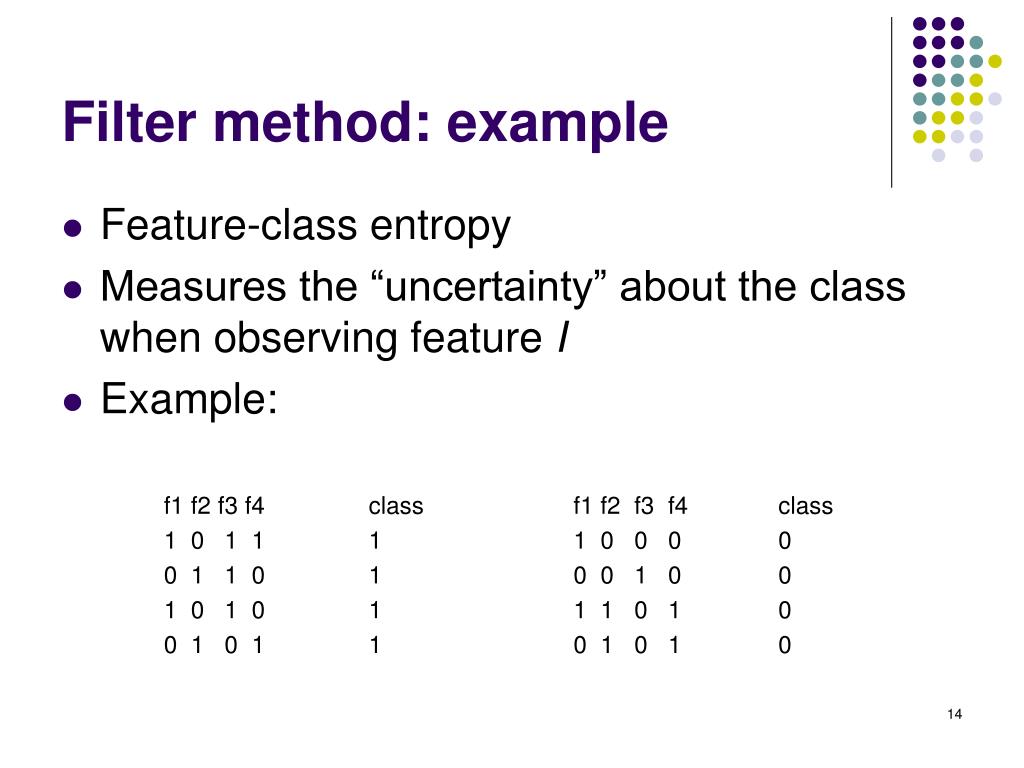 Filter method: example

- Feature-class entropy
- Measures the “uncertainty” about the class when observing feature *I*
- Example:

| f1 | f2 | f3 | f4 | class |
|---|---|---|---|---|
| 1 | 0 | 1 | 1 | 1 |
| 0 | 1 | 1 | 0 | 1 |
| 1 | 0 | 1 | 0 | 1 |
| 0 | 1 | 0 | 1 | 1 |

| f1 | f2 | f3 | f4 | class |
|---|---|---|---|---|
| 1 | 0 | 0 | 0 | 0 |
| 0 | 0 | 1 | 0 | 0 |
| 1 | 1 | 0 | 1 | 0 |
| 0 | 1 | 0 | 1 | 0 |

14